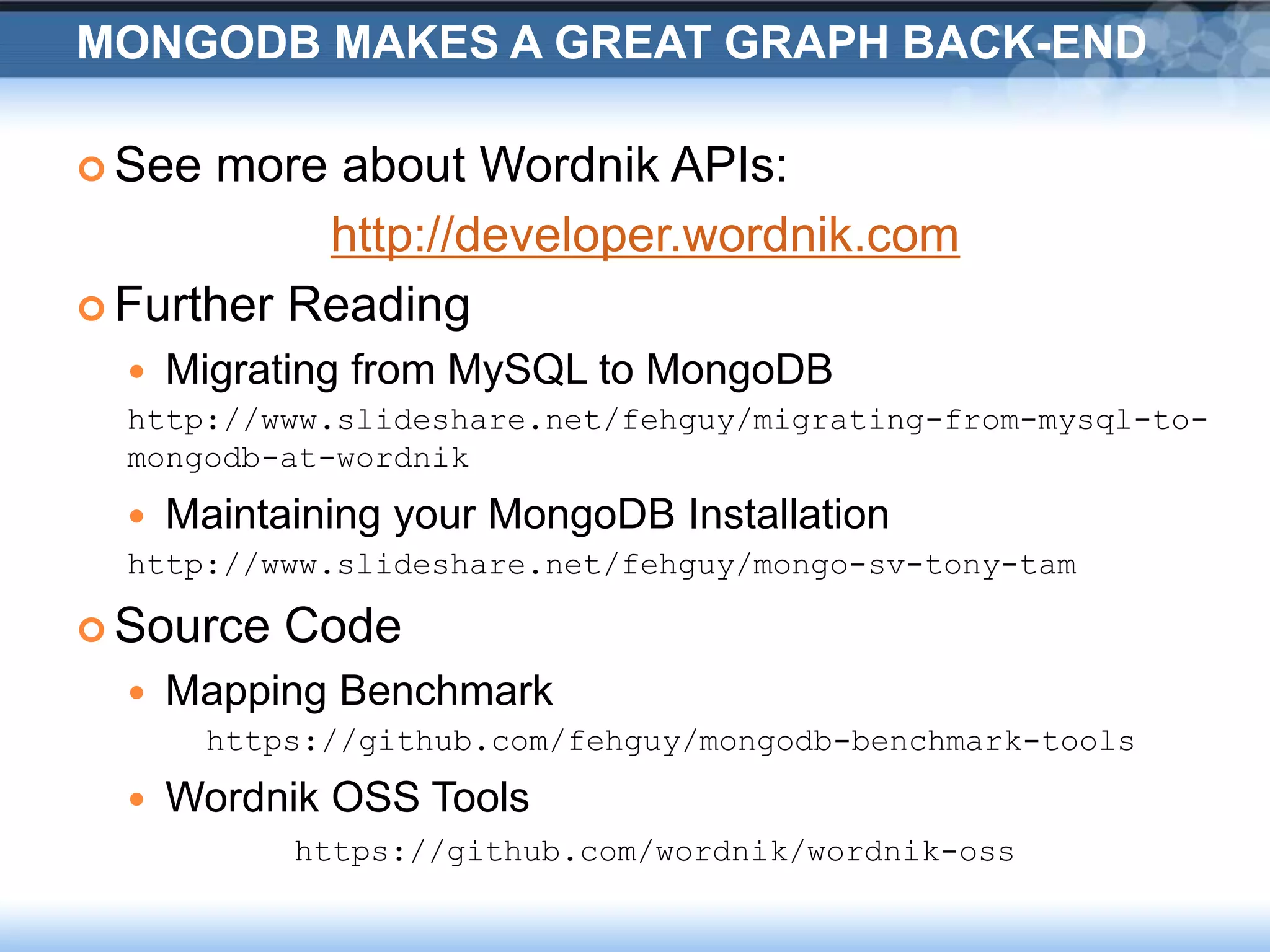 MONGODB MAKES A GREAT GRAPH BACK-END

See more about Wordnik APIs:

http://developer.wordnik.com

Further Reading

Migrating from MySQL to MongoDB

http://www.slideshare.net/fehguy/migrating-from-mysql-to-mongodb-at-wordnik

Maintaining your MongoDB Installation

http://www.slideshare.net/fehguy/mongo-sv-tony-tam

Source Code

Mapping Benchmark

https://github.com/fehguy/mongodb-benchmark-tools

Wordnik OSS Tools

https://github.com/wordnik/wordnik-oss